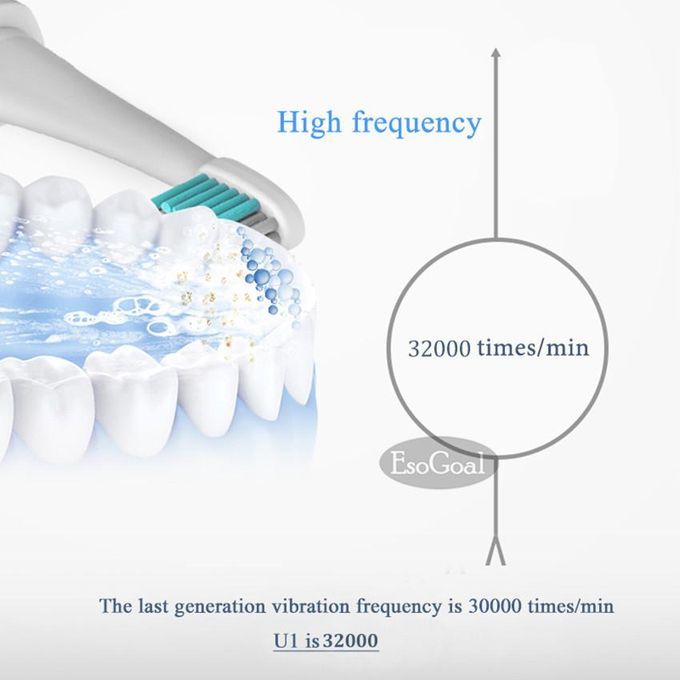 High frequency

32000 times/min

EsoGoal

The last generation vibration frequency is 30000 times/min

U1 is 32000